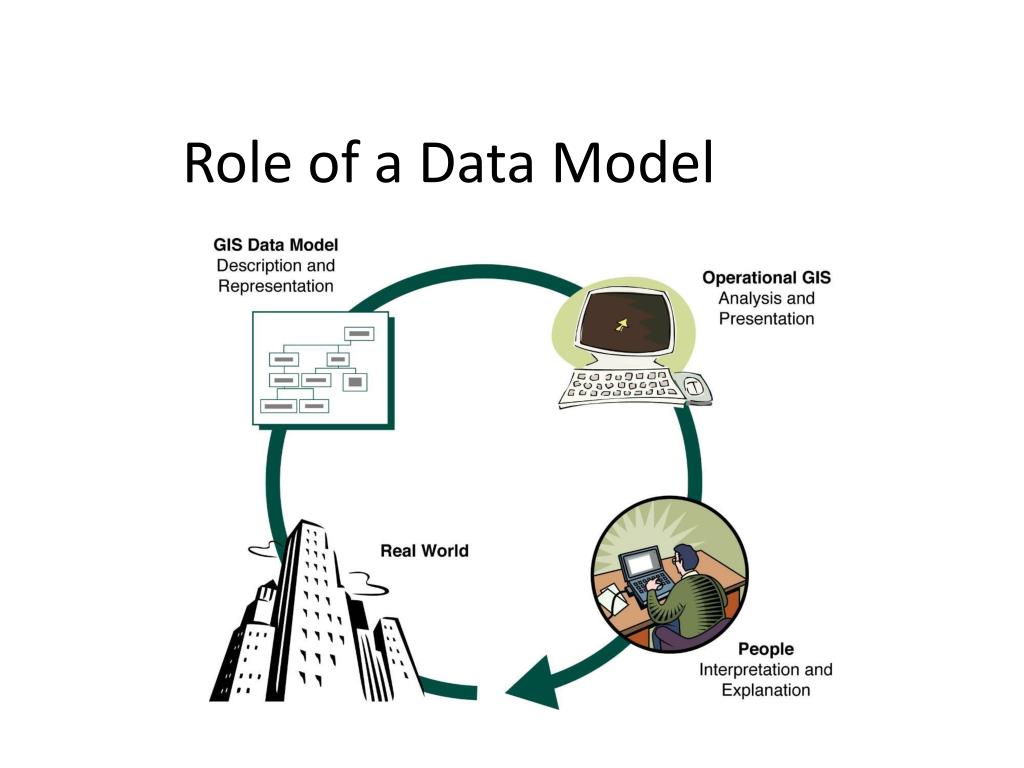 Role of a Data Model

GIS Data Model
Description and Representation

Operational GIS
Analysis and Presentation

Real World

People
Interpretation and Explanation